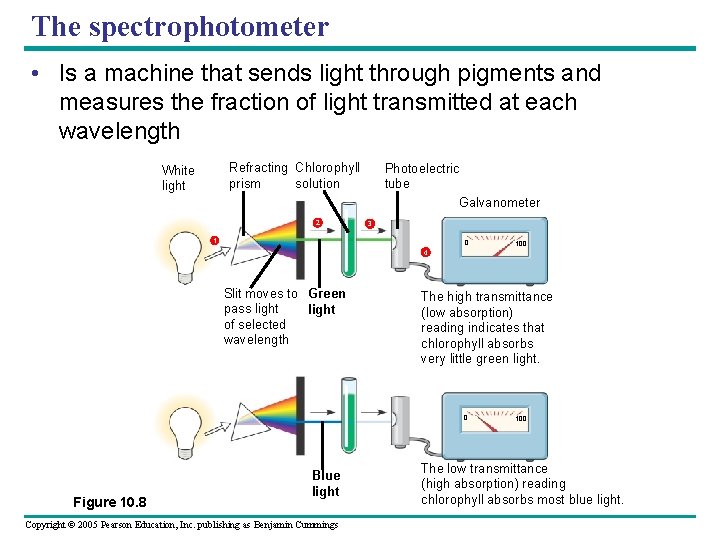 The spectrophotometer

• Is a machine that sends light through pigments and measures the fraction of light transmitted at each wavelength

White light

Refracting prism

Chlorophyll solution

Photoelectric tube

Galvanometer

1

2

3

4

0

100

Slit moves to pass light of selected wavelength

Green light

The high transmittance (low absorption) reading indicates that chlorophyll absorbs very little green light.

0

100

Blue light

The low transmittance (high absorption) reading chlorophyll absorbs most blue light.

Figure 10.8

Copyright © 2005 Pearson Education, Inc. publishing as Benjamin Cummings